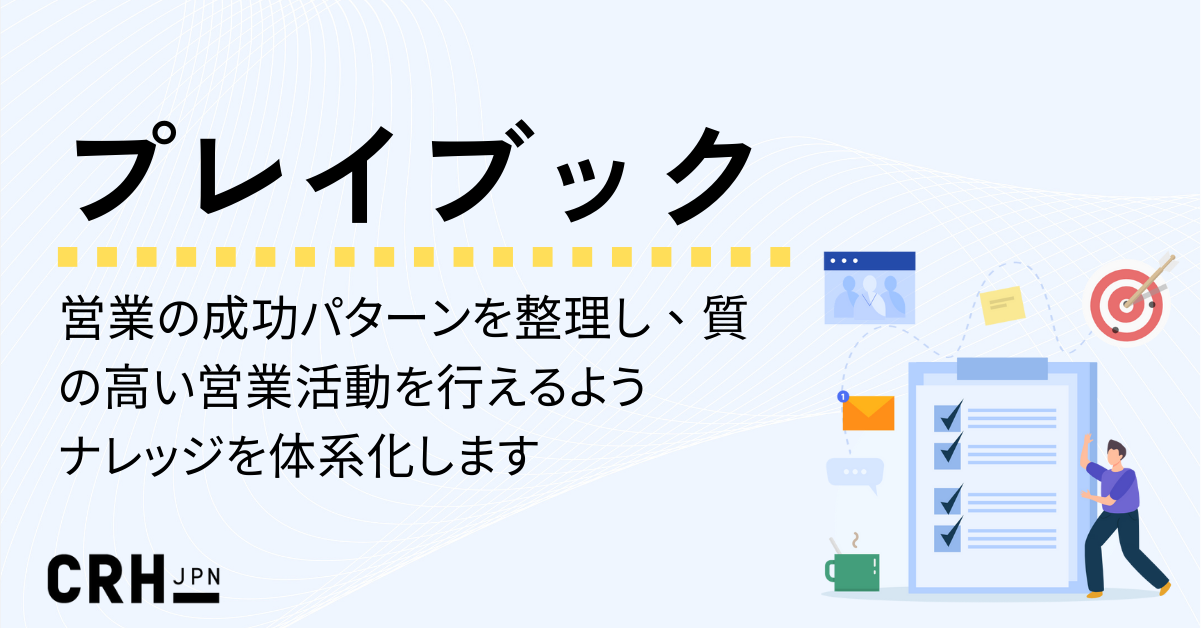 プレイブック

営業の成功パターンを整理し、質の高い営業活動を行えるようナレッジを体系化します

CRH JPN